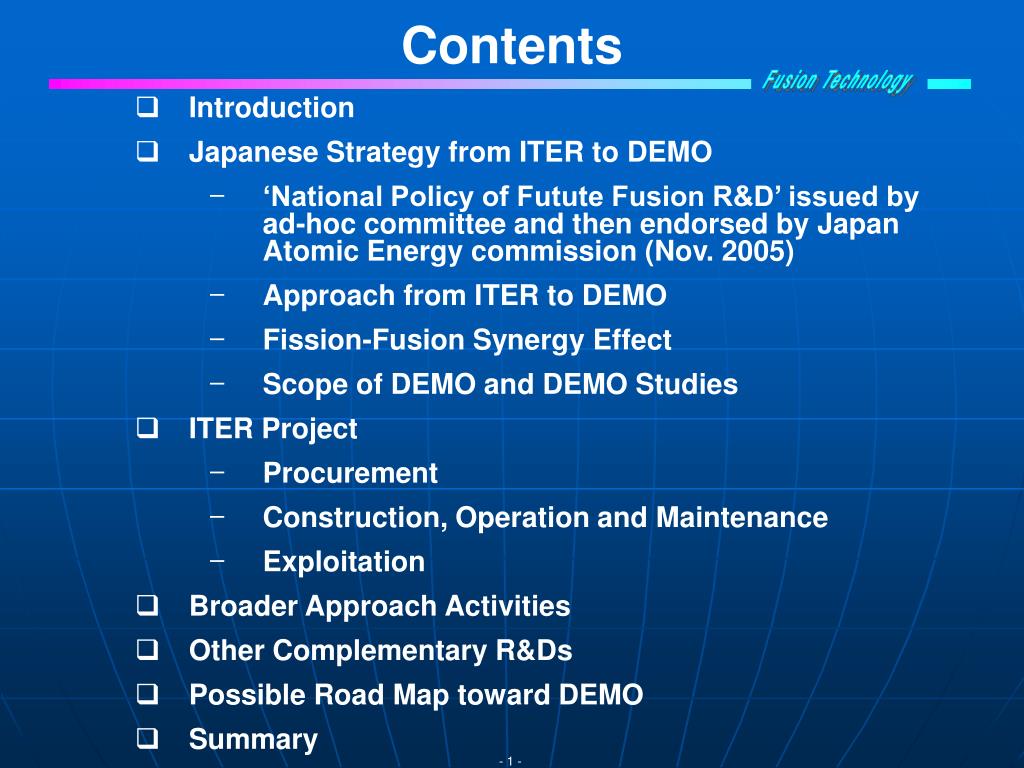 Contents

Fusion Technology

❑ Introduction
❑ Japanese Strategy from ITER to DEMO
– ‘National Policy of Futute Fusion R&D’ issued by ad-hoc committee and then endorsed by Japan Atomic Energy commission (Nov. 2005)
– Approach from ITER to DEMO
– Fission-Fusion Synergy Effect
– Scope of DEMO and DEMO Studies
❑ ITER Project
– Procurement
– Construction, Operation and Maintenance
– Exploitation
❑ Broader Approach Activities
❑ Other Complementary R&Ds
❑ Possible Road Map toward DEMO
❑ Summary

- 1 -